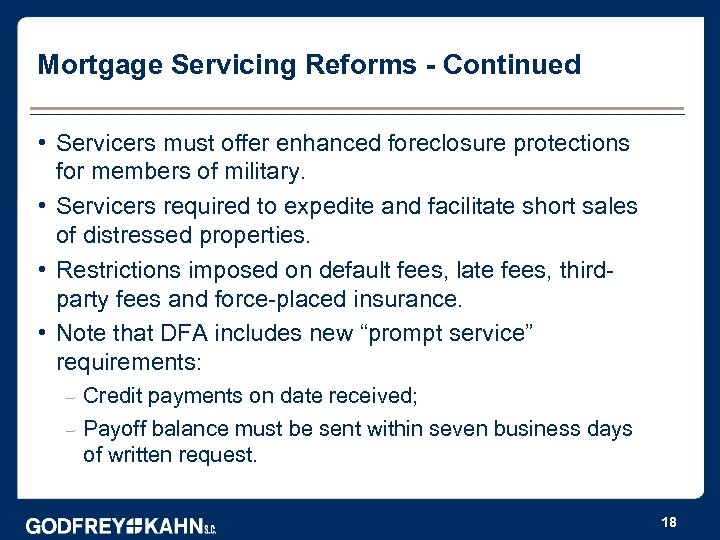 Mortgage Servicing Reforms - Continued

• Servicers must offer enhanced foreclosure protections for members of military.

• Servicers required to expedite and facilitate short sales of distressed properties.

• Restrictions imposed on default fees, late fees, third-party fees and force-placed insurance.

• Note that DFA includes new "prompt service" requirements:

– Credit payments on date received;

– Payoff balance must be sent within seven business days of written request.

GODFREY KAHN S.C.

18